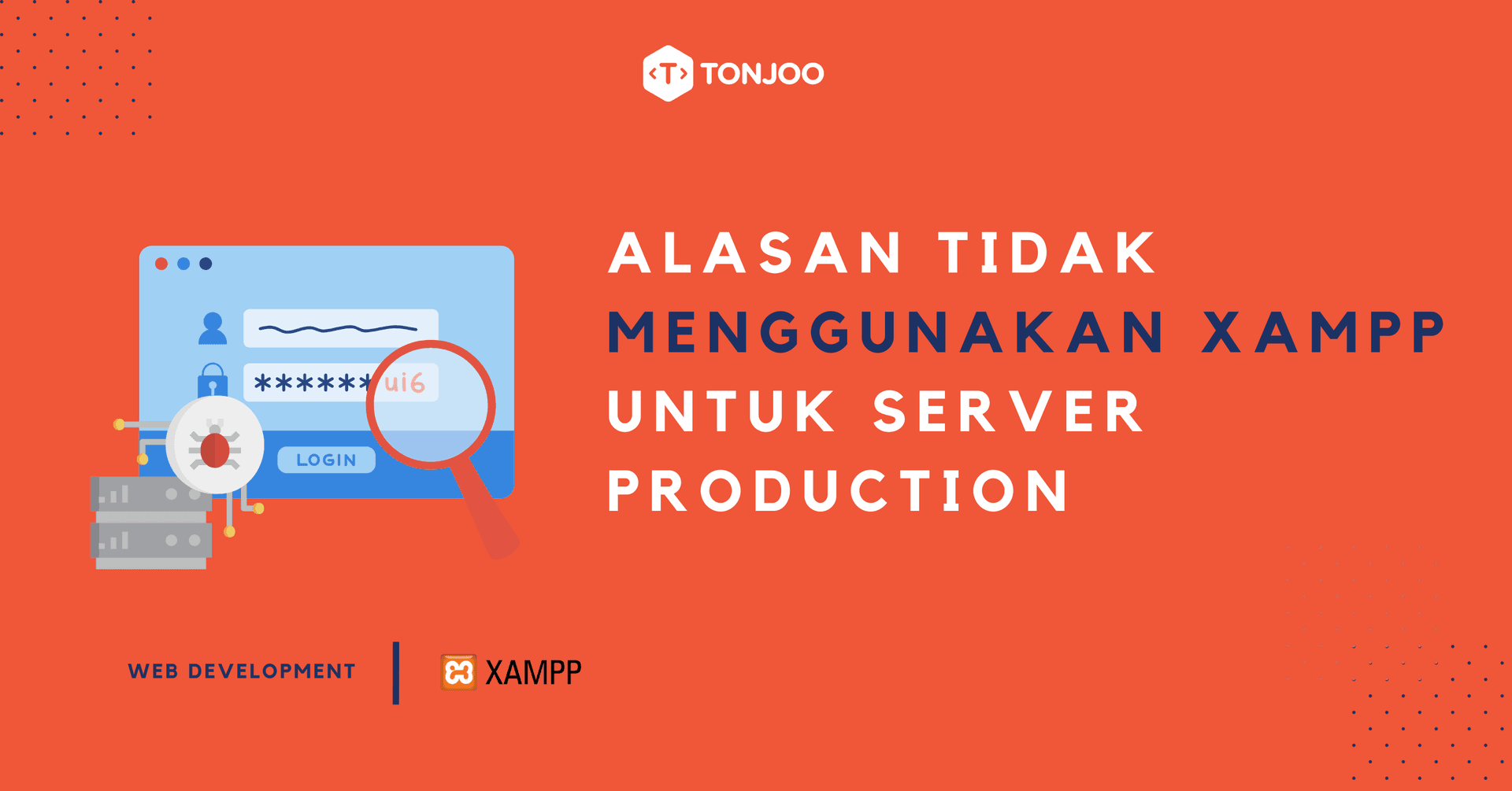 TONJOO

******ui6

LOGIN

ALASAN TIDAK MENGGUNAKAN XAMPP UNTUK SERVER PRODUCTION

WEB DEVELOPMENT

XAMPP